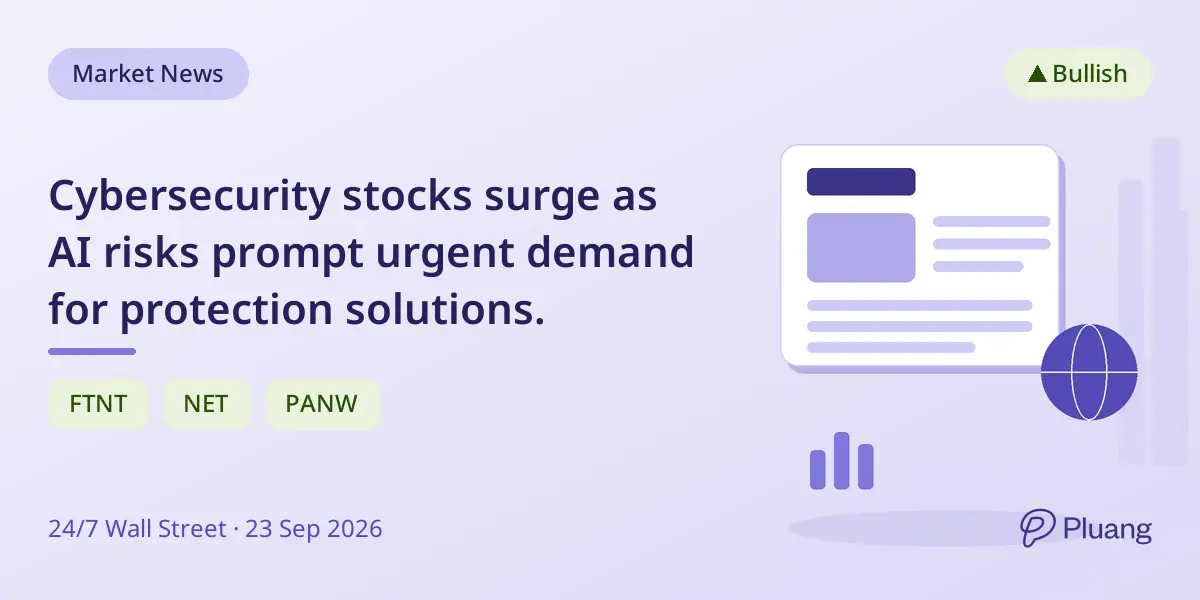 Market News

▲ Bullish

Cybersecurity stocks surge as AI risks prompt urgent demand for protection solutions.

FTNT

NET

PANW

24/7 Wall Street · 23 Sep 2026

Pluang